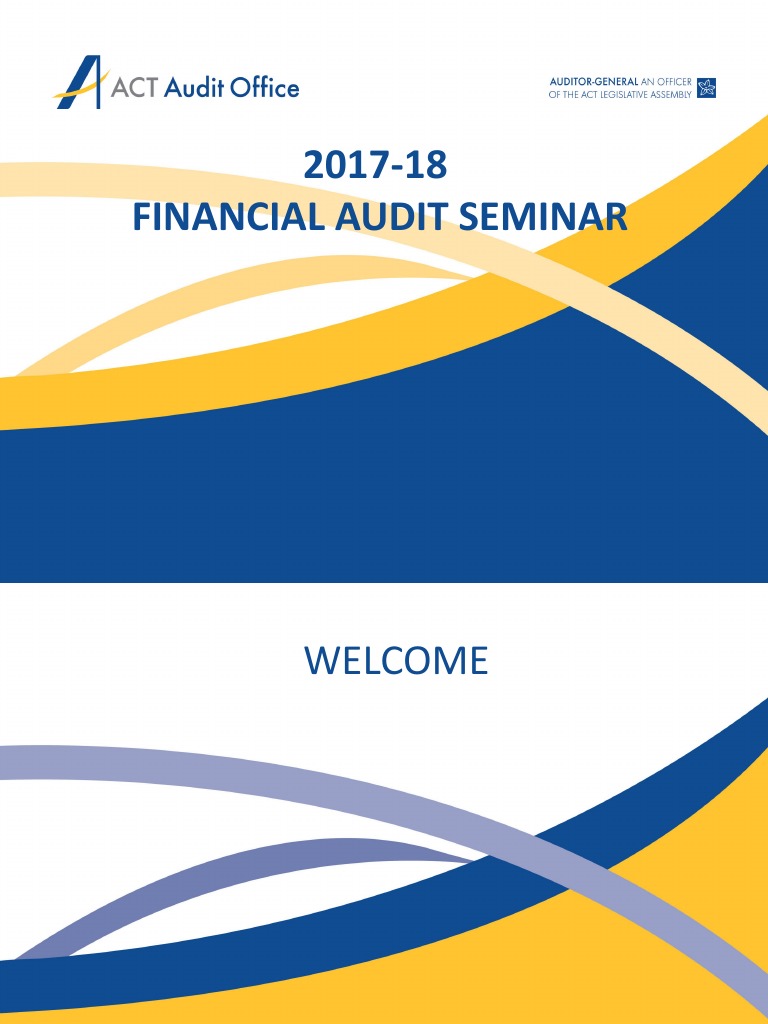 ACT Audit Office

AUDITOR-GENERAL AN OFFICER OF THE ACT LEGISLATIVE ASSEMBLY

2017-18
FINANCIAL AUDIT SEMINAR

WELCOME